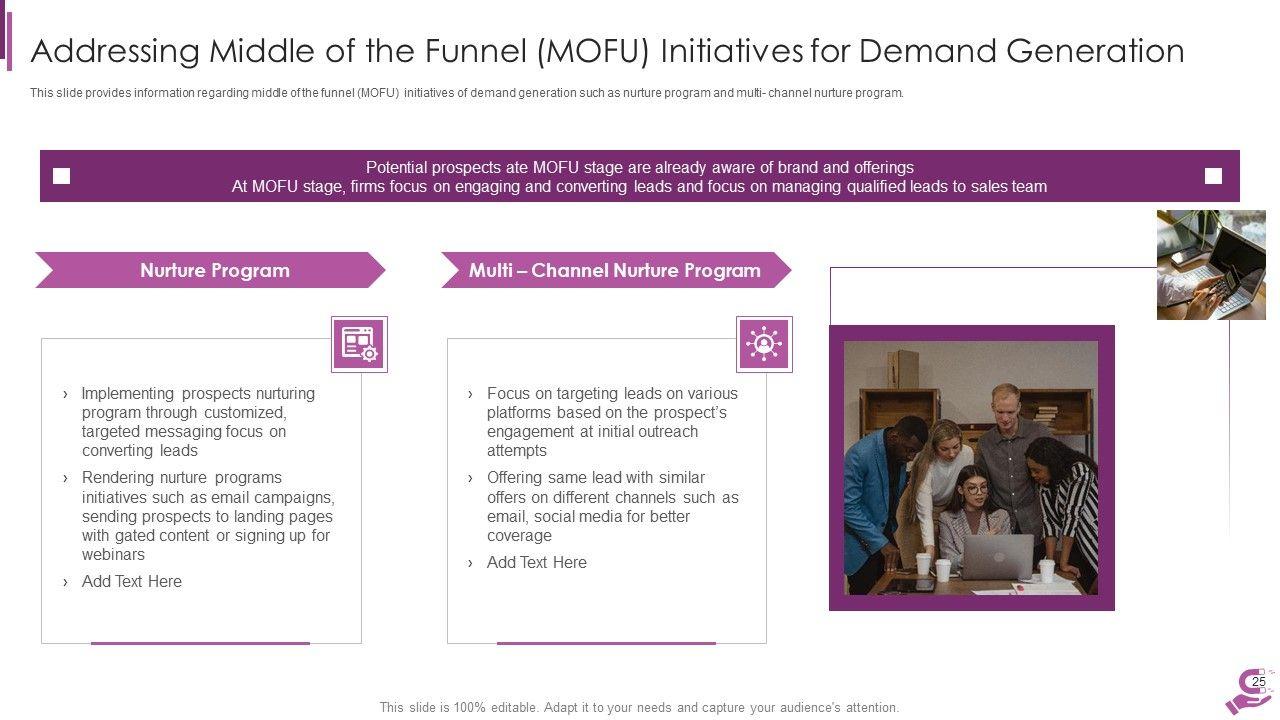 Addressing Middle of the Funnel (MOFU) Initiatives for Demand Generation

This slide provides information regarding middle of the funnel (MOFU) initiatives of demand generation such as nurture program and multi- channel nurture program.

Potential prospects ate MOFU stage are already aware of brand and offerings
At MOFU stage, firms focus on engaging and converting leads and focus on managing qualified leads to sales team

Nurture Program

› Implementing prospects nurturing program through customized, targeted messaging focus on converting leads
› Rendering nurture programs initiatives such as email campaigns, sending prospects to landing pages with gated content or signing up for webinars
› Add Text Here

Multi – Channel Nurture Program

› Focus on targeting leads on various platforms based on the prospect's engagement at initial outreach attempts
› Offering same lead with similar offers on different channels such as email, social media for better coverage
› Add Text Here

25

This slide is 100% editable. Adapt it to your needs and capture your audience's attention.